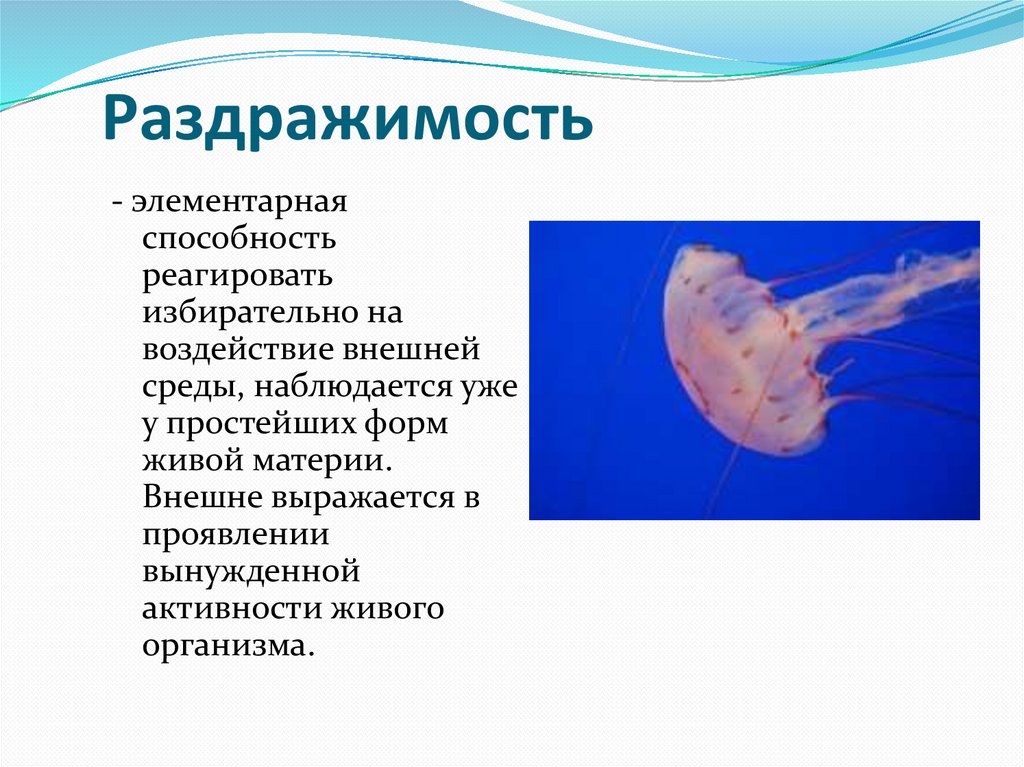 Раздражимость

- элементарная способность реагировать избирательно на воздействие внешней среды, наблюдается уже у простейших форм живой материи. Внешне выражается в проявлении вынужденной активности живого организма.